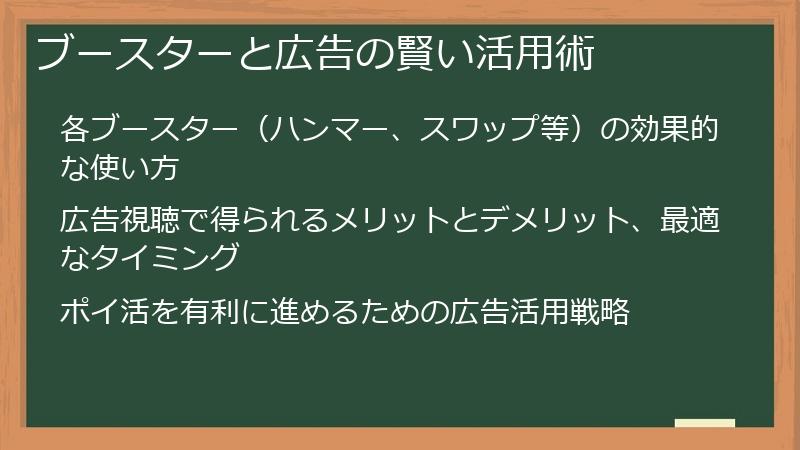 ブースターと広告の賢い活用術

各ブースター（ハンマー、スワップ等）の効果的な使い方

広告視聴で得られるメリットとデメリット、最適なタイミング

ポイ活を有利に進めるための広告活用戦略